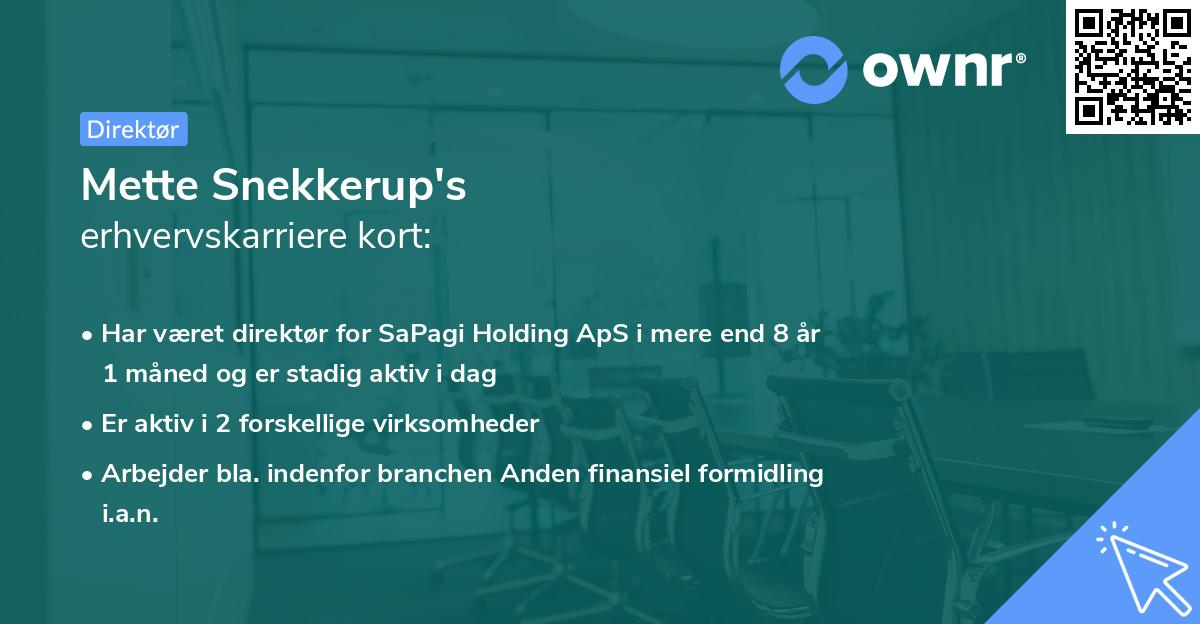 ownr®

Direktør

Mette Snekkerup's
erhvervskarriere kort:

• Har været direktør for SaPagi Holding ApS i mere end 8 år 1 måned og er stadig aktiv i dag
• Er aktiv i 2 forskellige virksomheder
• Arbejder bla. indenfor branchen Anden finansiel formidling i.a.n.